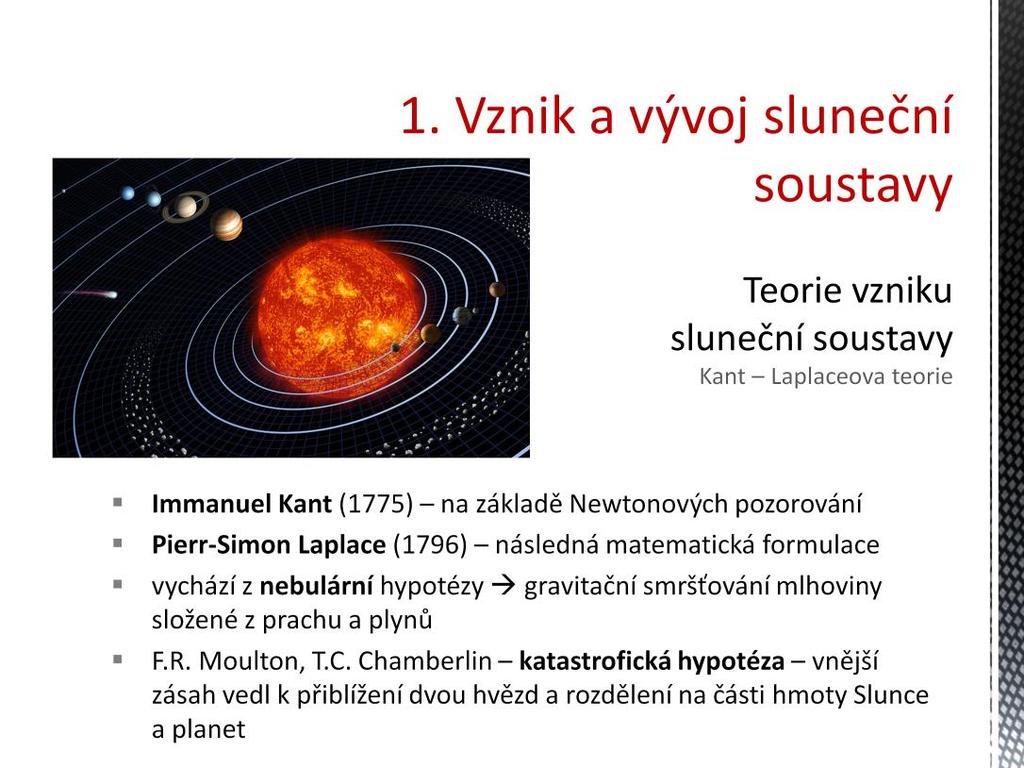 1. Vznik a vývoj sluneční soustavy

Teorie vzniku sluneční soustavy
Kant – Laplaceova teorie

▪ Immanuel Kant (1775) – na základě Newtonových pozorování
▪ Pierr-Simon Laplace (1796) – následná matematická formulace
▪ vychází z nebulární hypotézy → gravitační smršťování mlhoviny složené z prachu a plynů
▪ F.R. Moulton, T.C. Chamberlin – katastrofická hypotéza – vnější zásah vedl k přiblížení dvou hvězd a rozdělení na části hmoty Slunce a planet